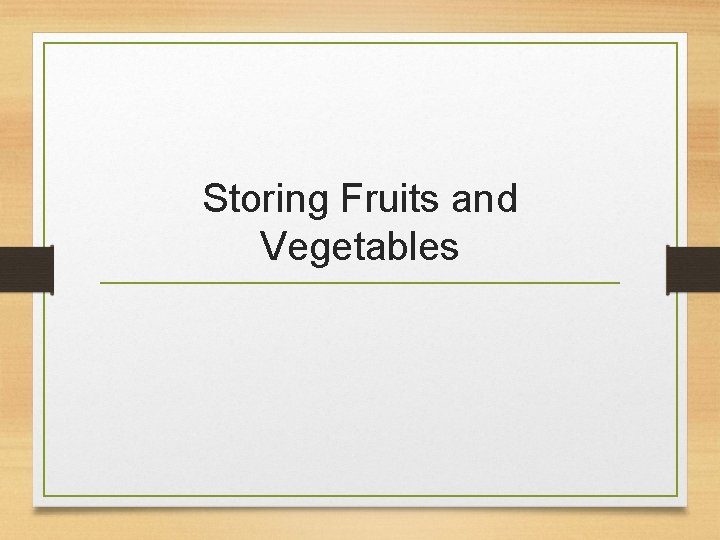 Storing Fruits and Vegetables